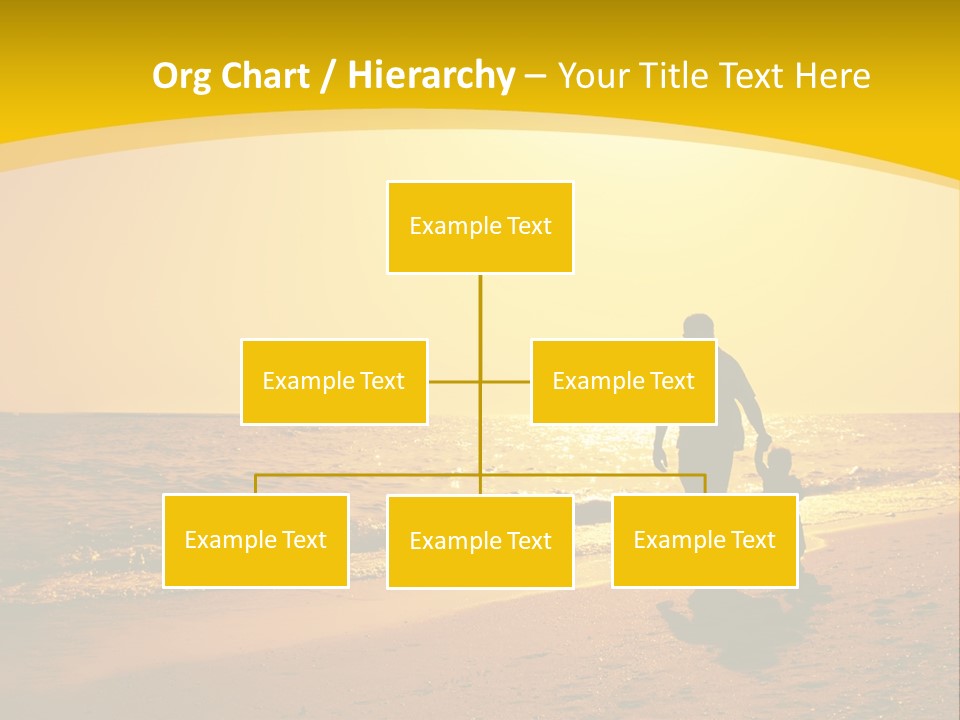 Org Chart / Hierarchy – Your Title Text Here

Example Text

Example Text

Example Text

Example Text

Example Text

Example Text